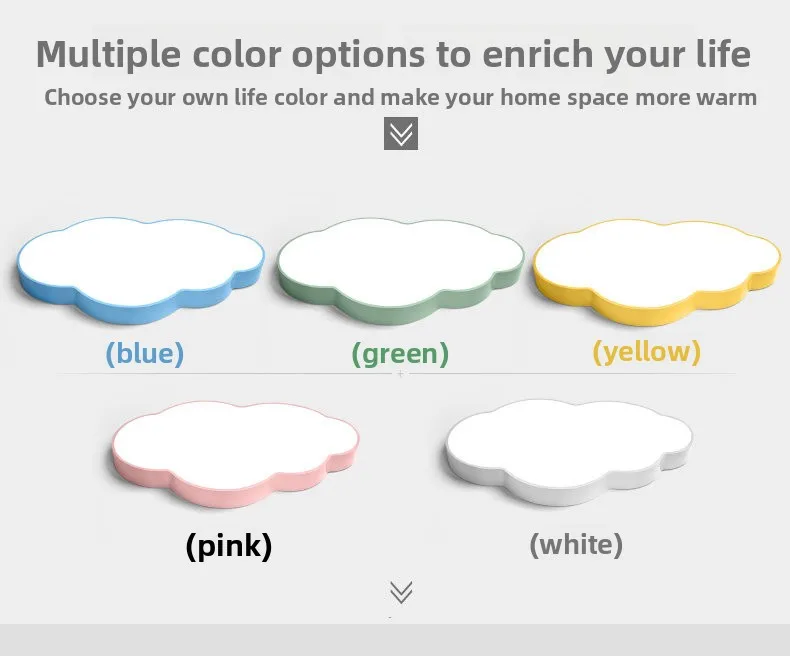 Multiple color options to enrich your life

Choose your own life color and make your home space more warm

(blue)

(green)

(yellow)

(pink)

(white)